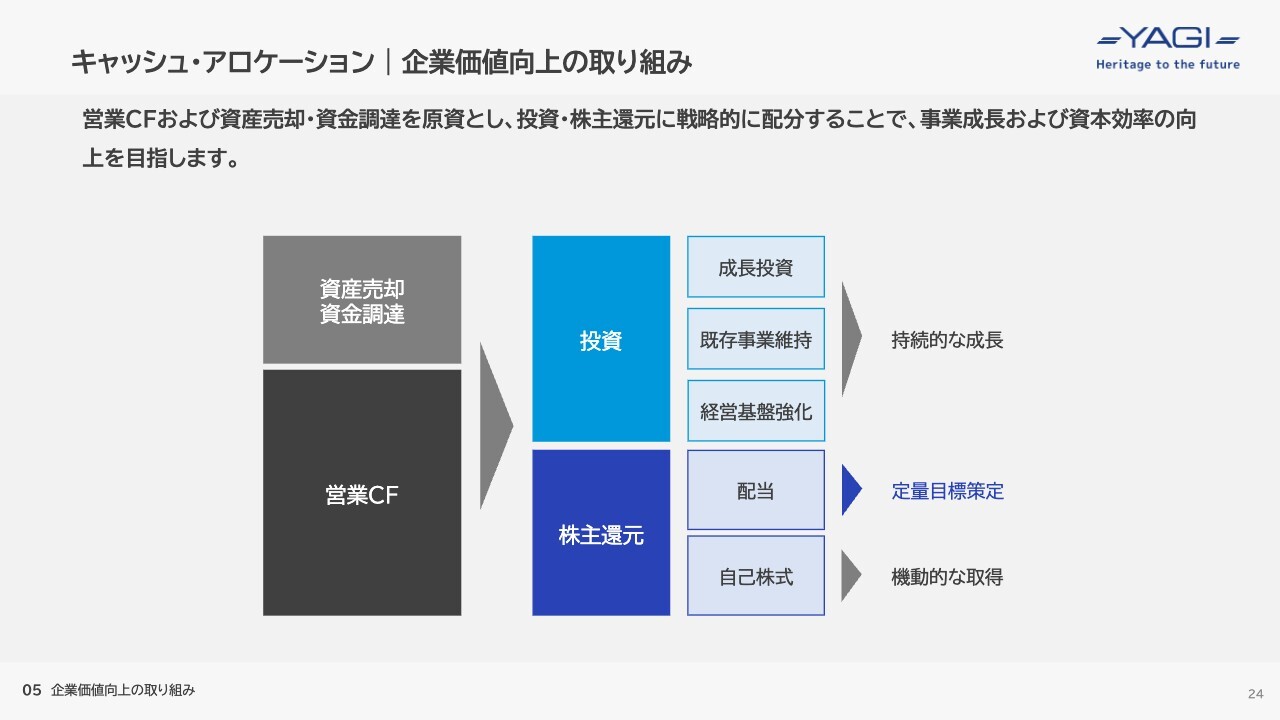 キャッシュ・アロケーション｜企業価値向上の取り組み

YAGI
Heritage to the future

営業CFおよび資産売却・資金調達を原資とし、投資・株主還元に戦略的に配分することで、事業成長および資本効率の向上を目指します。

資産売却
資金調達

営業CF

投資

株主還元

成長投資

既存事業維持

経営基盤強化

配当

自己株式

持続的な成長

定量目標策定

機動的な取得

05 企業価値向上の取り組み

24